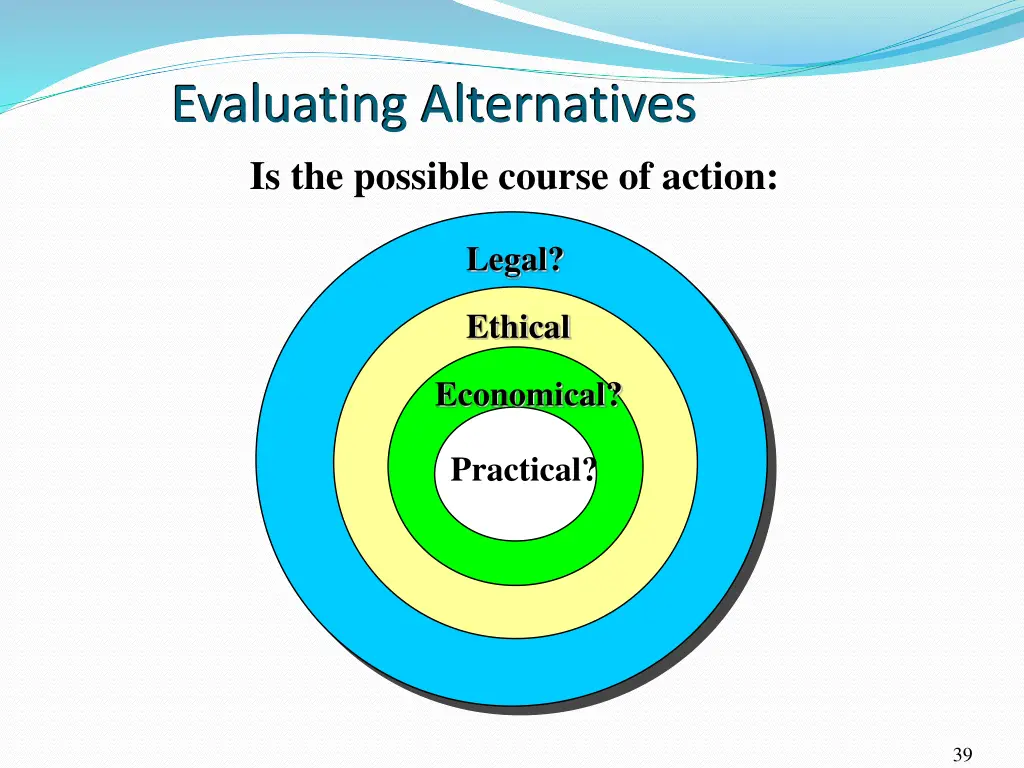 Evaluating Alternatives

Is the possible course of action:

Legal?

Ethical

Economical?

Practical?

39